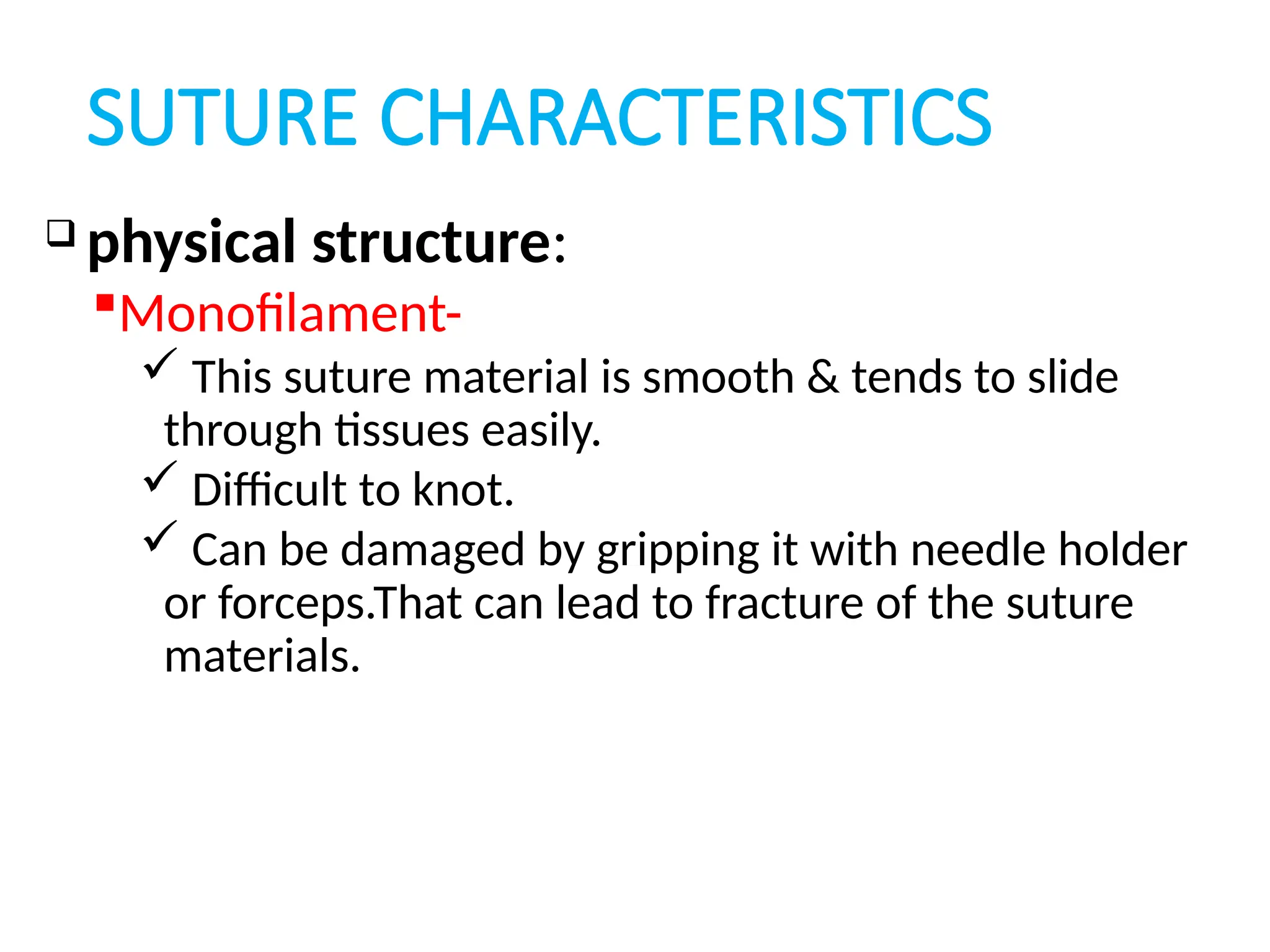 SUTURE CHARACTERISTICS

❑ physical structure:

▪ Monofilament-

✓ This suture material is smooth & tends to slide through tissues easily.

✓ Difficult to knot.

✓ Can be damaged by gripping it with needle holder or forceps.That can lead to fracture of the suture materials.